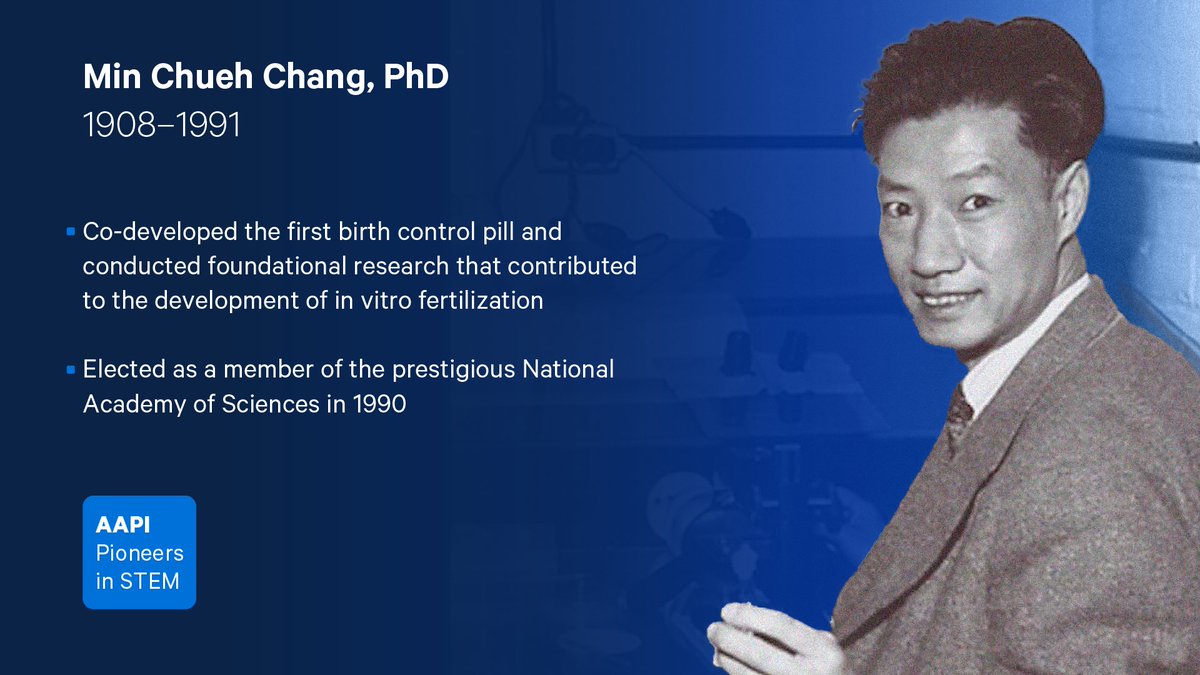 Min Chueh Chang, PhD
1908–1991

▪ Co-developed the first birth control pill and conducted foundational research that contributed to the development of in vitro fertilization

▪ Elected as a member of the prestigious National Academy of Sciences in 1990

AAPI
Pioneers
in STEM